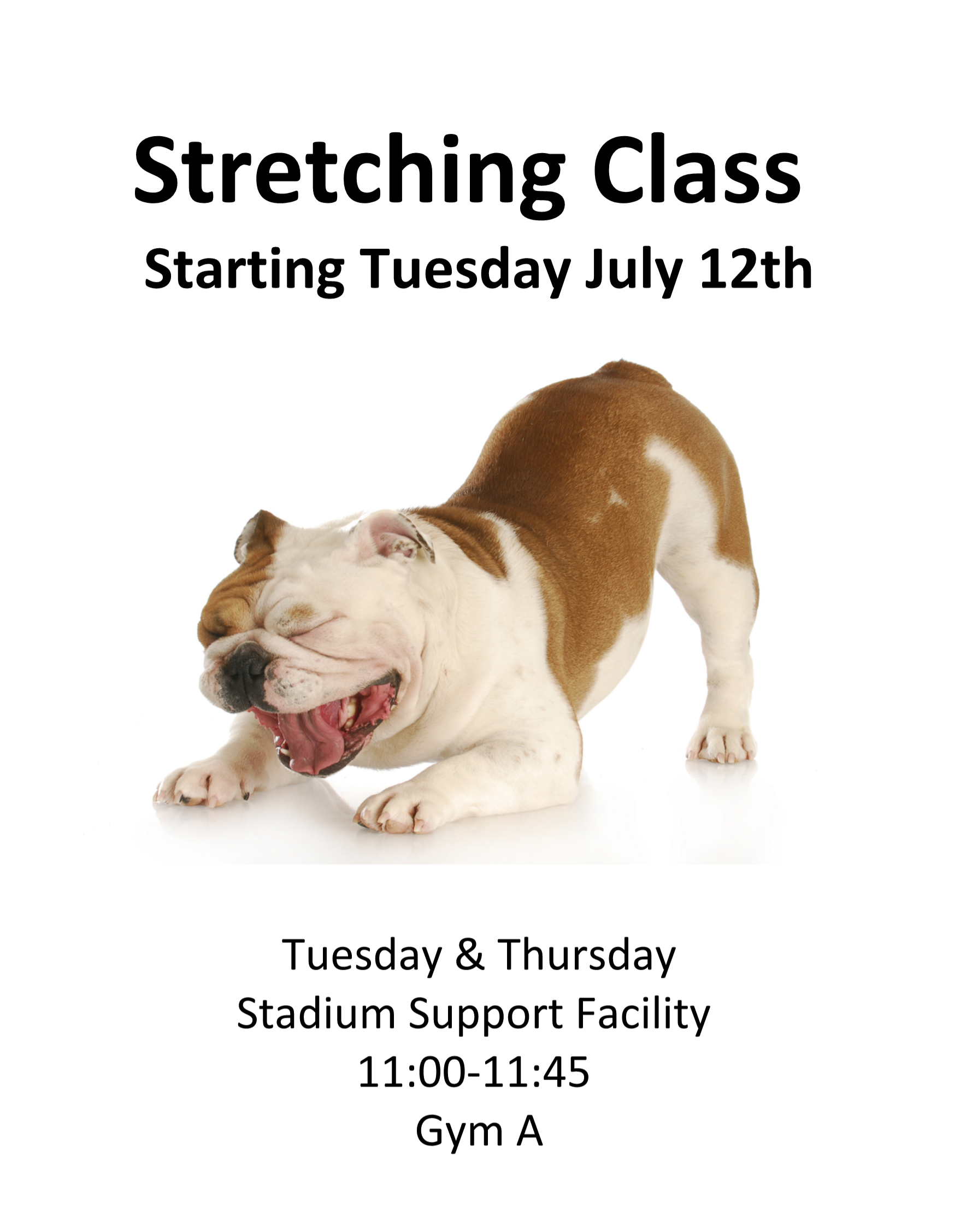 Stretching Class
Starting Tuesday July 12th

Tuesday & Thursday
Stadium Support Facility
11:00-11:45
Gym A